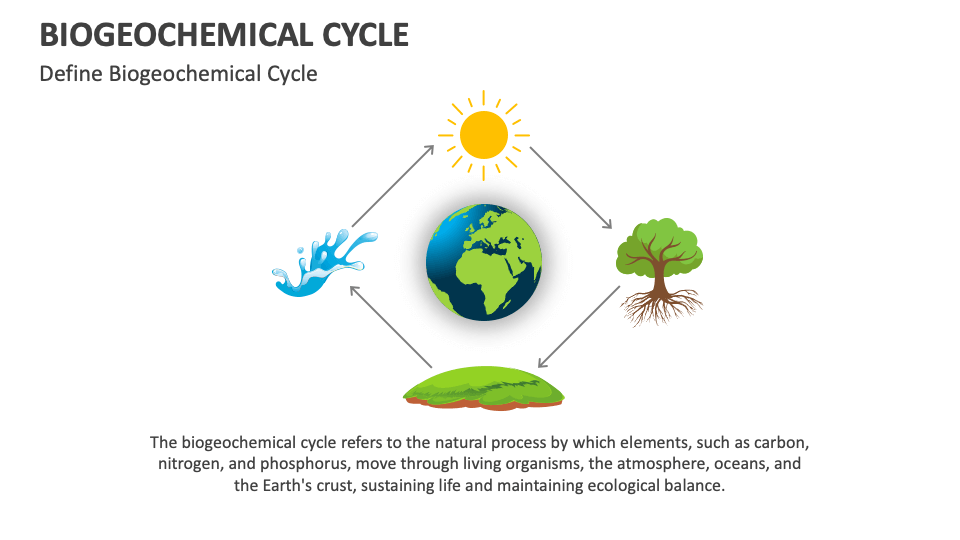 BIOGEOCHEMICAL CYCLE

Define Biogeochemical Cycle

The biogeochemical cycle refers to the natural process by which elements, such as carbon, nitrogen, and phosphorus, move through living organisms, the atmosphere, oceans, and the Earth's crust, sustaining life and maintaining ecological balance.